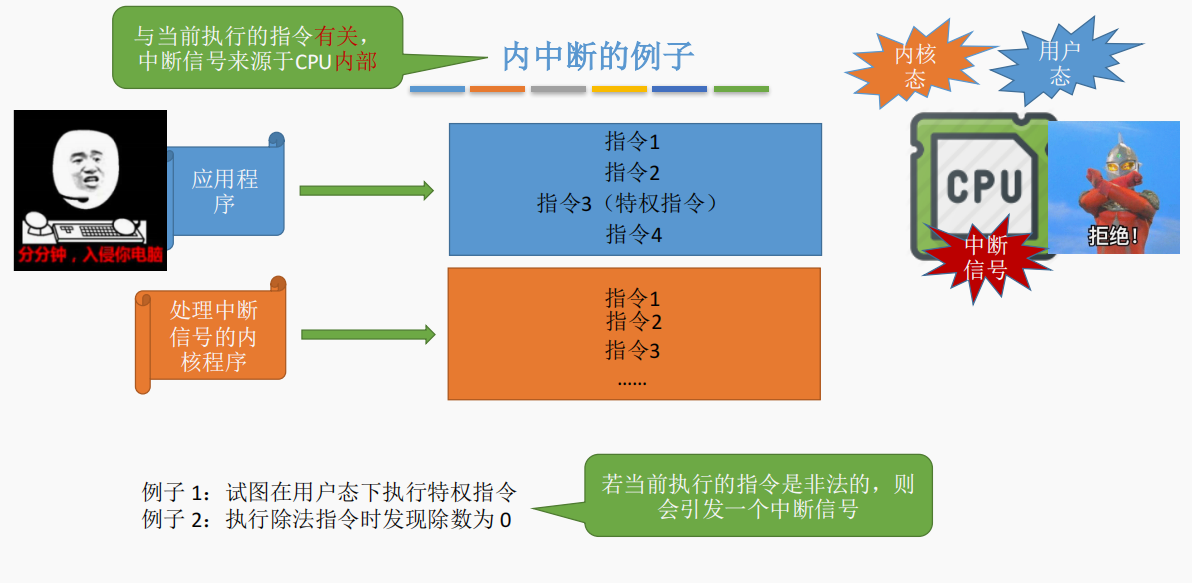 与当前执行的指令有关，中断信号来源于CPU内部

内中断的例子

内核态

用户态

分分钟，入侵你电脑

应用程序

指令1
指令2
指令3（特权指令）
指令4

CPU

中断信号

拒绝！

处理中断信号的内核程序

指令1
指令2
指令3
……

例子 1：试图在用户态下执行特权指令
例子 2：执行除法指令时发现除数为 0

若当前执行的指令是非法的，则会引发一个中断信号